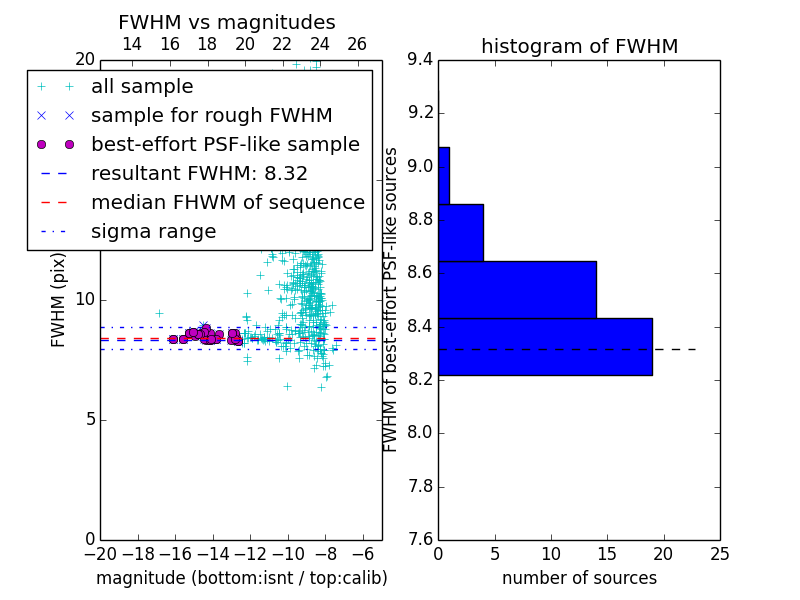 FWHM vs magnitudes

14 16 18 20 22 24 26

20

all sample
sample for rough FWHM
best-effort PSF-like sample
resultant FWHM: 8.32
median FHWM of sequence
sigma range

FWHM (pix)

10

5

0

−20 −18 −16 −14 −12 −10 −8 −6

magnitude (bottom:isnt / top:calib)

histogram of FWHM

9.4
9.2
9.0
8.8
8.6
8.4
8.2
8.0
7.8
7.6

FWHM of best-effort PSF-like sources

0 5 10 15 20 25

number of sources